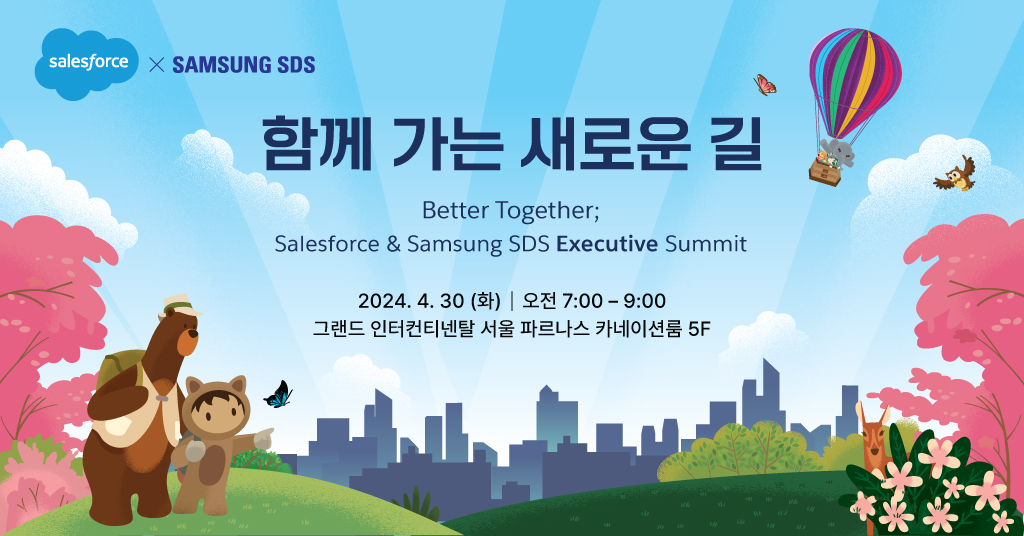 salesforce × SAMSUNG SDS

함께 가는 새로운 길

Better Together;
Salesforce & Samsung SDS Executive Summit

2024. 4. 30 (화) | 오전 7:00 – 9:00
그랜드 인터컨티넨탈 서울 파르나스 카네이션룸 5F